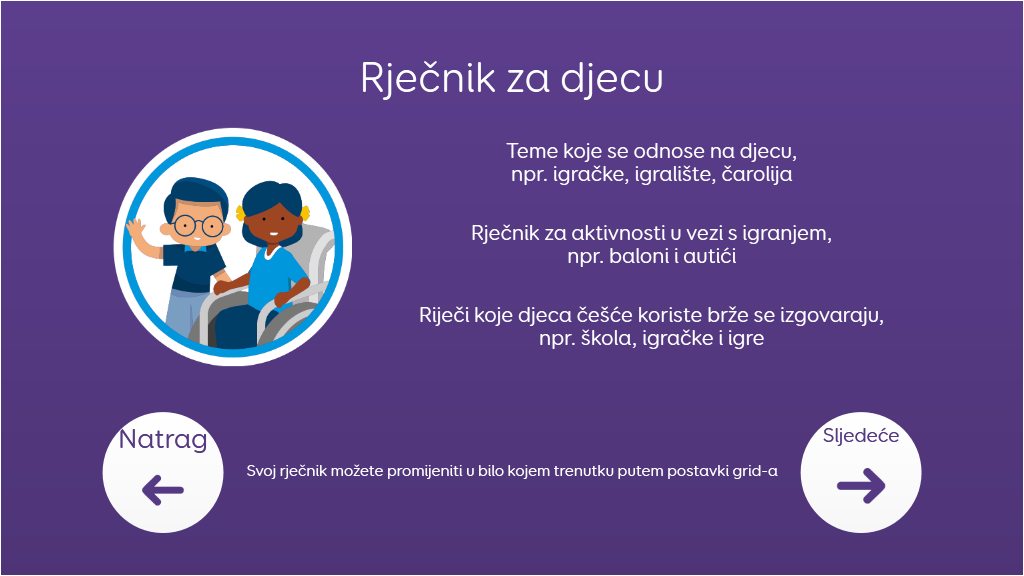 Rječnik za djecu

Teme koje se odnose na djecu, npr. igračke, igralište, čarolija

Rječnik za aktivnosti u vezi s igranjem, npr. baloni i autići

Riječi koje djeca češće koriste brže se izgovaraju, npr. škola, igračke i igre

Natrag

Svoj rječnik možete promijeniti u bilo kojem trenutku putem postavki grid-a

Sljedeće